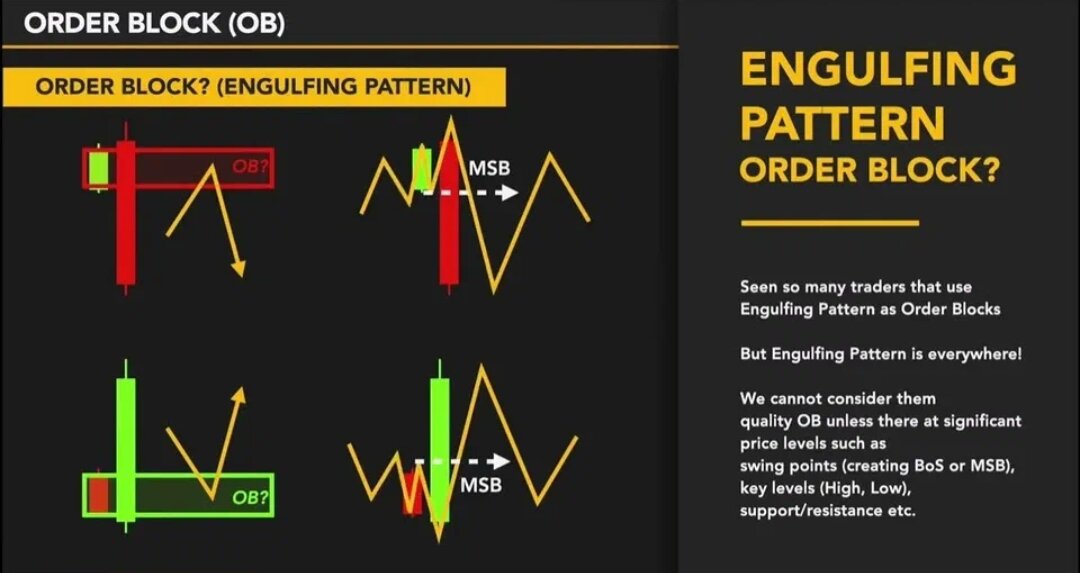 ORDER BLOCK (OB)

ORDER BLOCK? (ENGULFING PATTERN)

OB?

MSB

OB?

MSB

ENGULFING PATTERN ORDER BLOCK?

Seen so many traders that use Engulfing Pattern as Order Blocks

But Engulfing Pattern is everywhere!

We cannot consider them quality OB unless there at significant price levels such as swing points (creating BoS or MSB), key levels (High, Low), support/resistance etc.